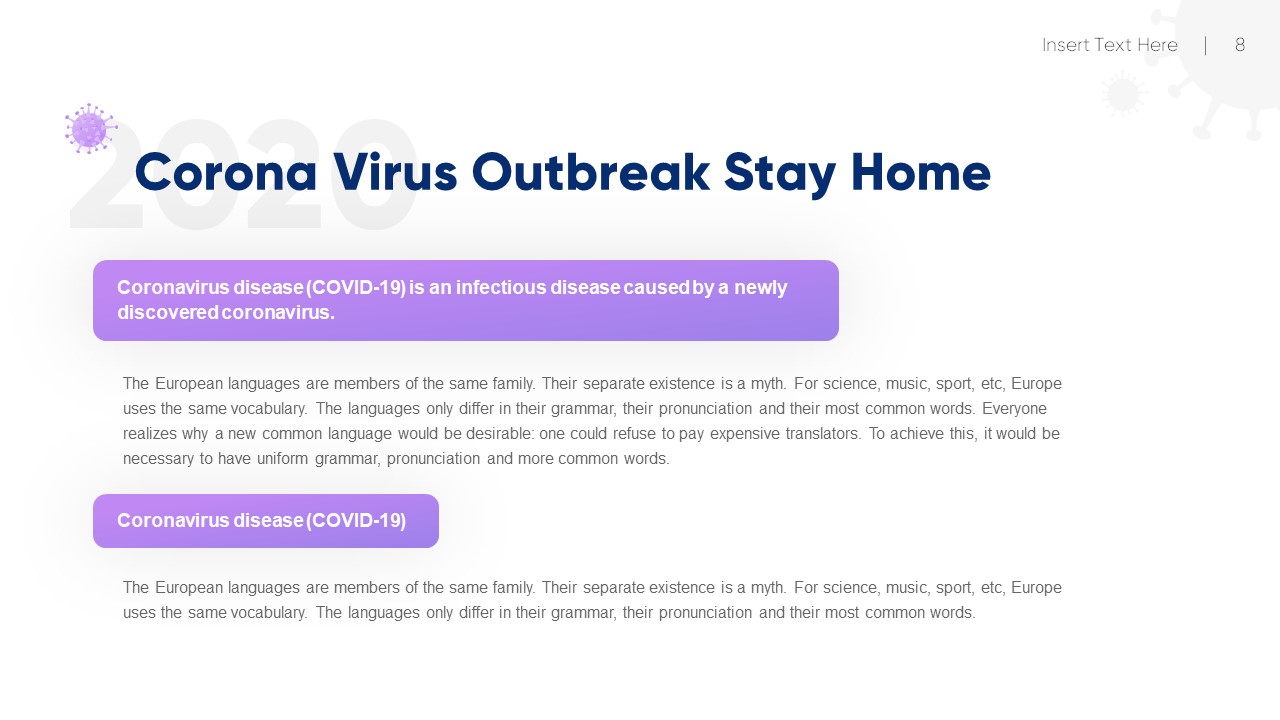 Insert Text Here | 8

2020

Corona Virus Outbreak Stay Home

Coronavirus disease (COVID-19) is an infectious disease caused by a newly discovered coronavirus.

The European languages are members of the same family. Their separate existence is a myth. For science, music, sport, etc, Europe uses the same vocabulary. The languages only differ in their grammar, their pronunciation and their most common words. Everyone realizes why a new common language would be desirable: one could refuse to pay expensive translators. To achieve this, it would be necessary to have uniform grammar, pronunciation and more common words.

Coronavirus disease (COVID-19)

The European languages are members of the same family. Their separate existence is a myth. For science, music, sport, etc, Europe uses the same vocabulary. The languages only differ in their grammar, their pronunciation and their most common words.